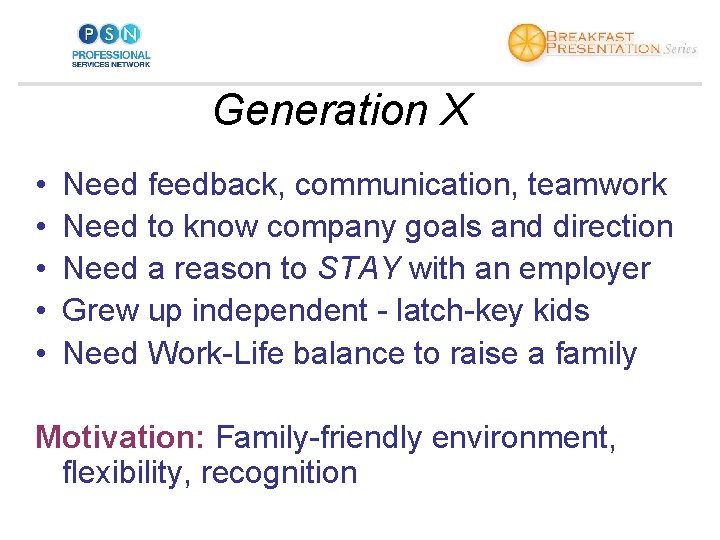 PSN
PROFESSIONAL
SERVICES NETWORK

BREAKFAST
PRESENTATION Series

Generation X

• Need feedback, communication, teamwork
• Need to know company goals and direction
• Need a reason to STAY with an employer
• Grew up independent - latch-key kids
• Need Work-Life balance to raise a family

Motivation: Family-friendly environment, flexibility, recognition